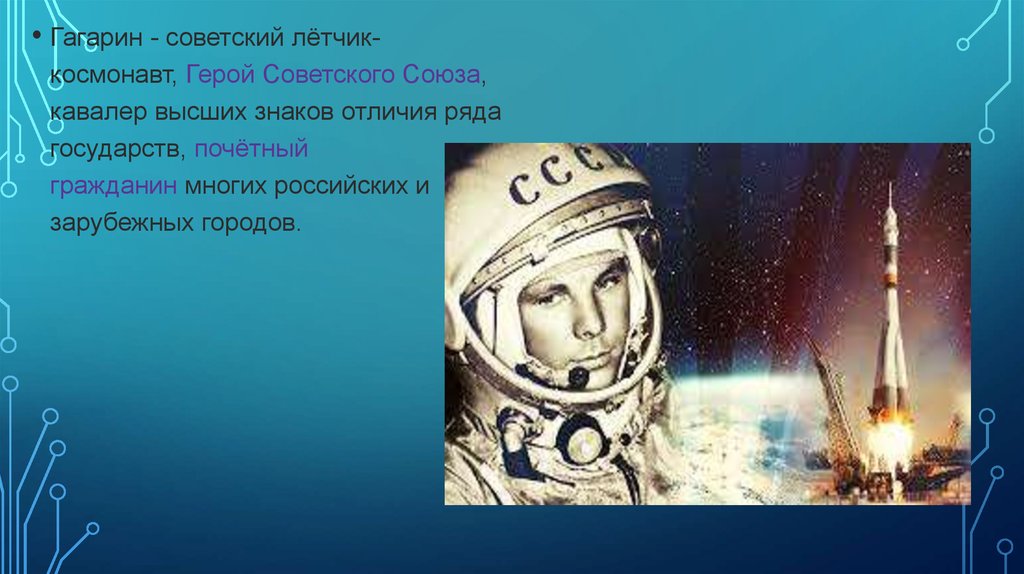 • Гагарин - советский лётчик-космонавт, Герой Советского Союза, кавалер высших знаков отличия ряда государств, почётный гражданин многих российских и зарубежных городов.

СССР